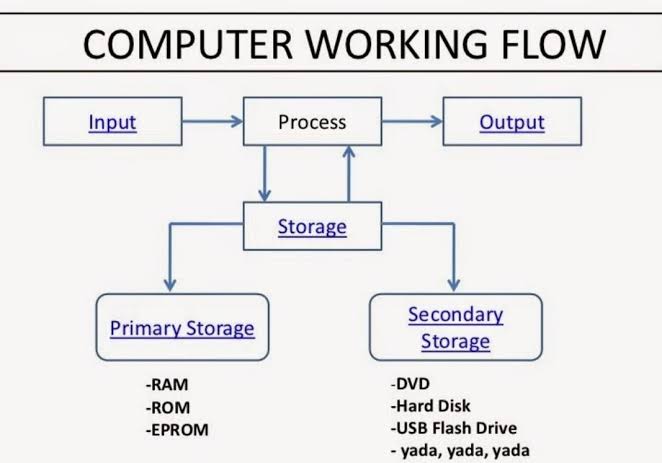 COMPUTER WORKING FLOW

Input

Process

Output

Storage

Primary Storage

Secondary Storage

-RAM
-ROM
-EPROM

-DVD
-Hard Disk
-USB Flash Drive
- yada, yada, yada